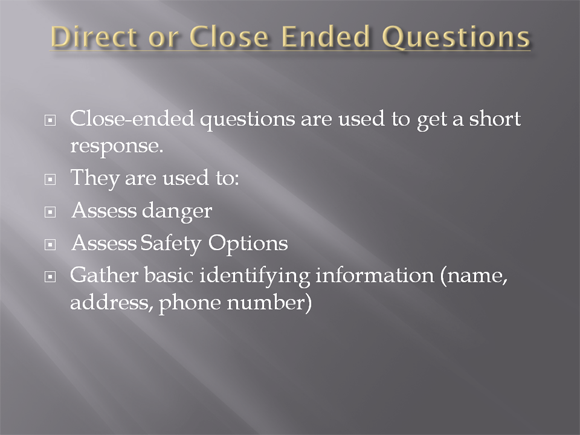 Direct or Close Ended Questions

Close-ended questions are used to get a short response.

They are used to:

Assess danger

Assess Safety Options

Gather basic identifying information (name, address, phone number)